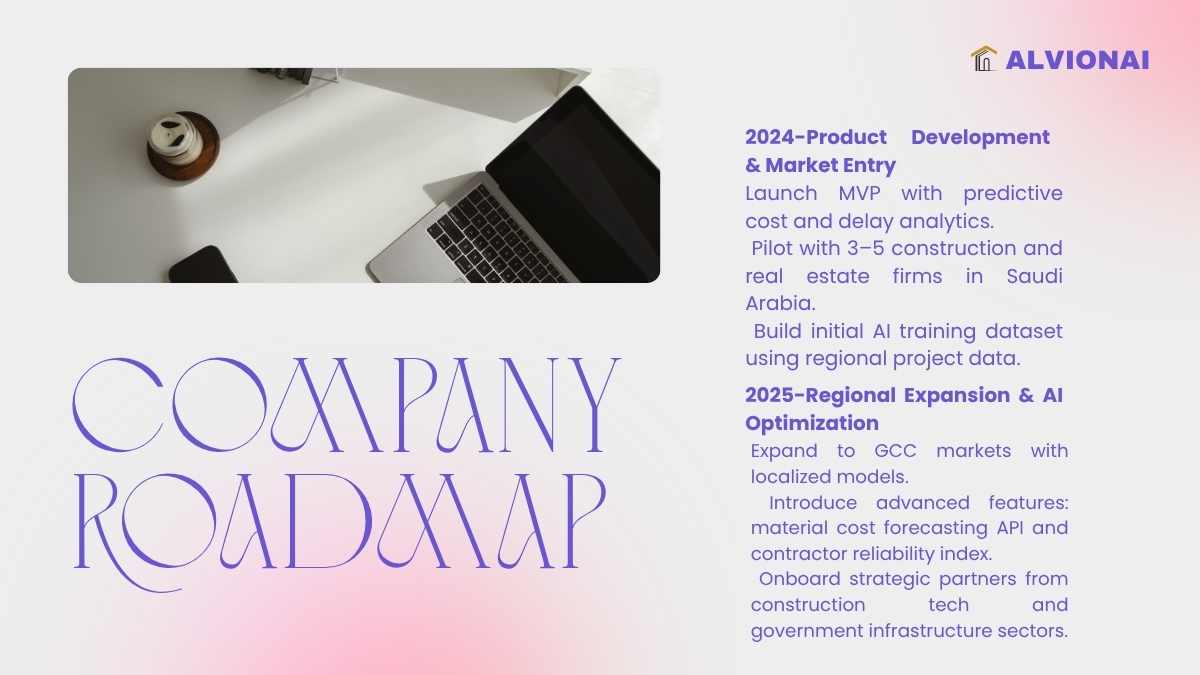 ALVIONAI

COMPANY ROADMAP

2024-Product Development & Market Entry

Launch MVP with predictive cost and delay analytics.

Pilot with 3–5 construction and real estate firms in Saudi Arabia.

Build initial AI training dataset using regional project data.

2025-Regional Expansion & AI Optimization

Expand to GCC markets with localized models.

Introduce advanced features: material cost forecasting API and contractor reliability index.

Onboard strategic partners from construction tech and government infrastructure sectors.